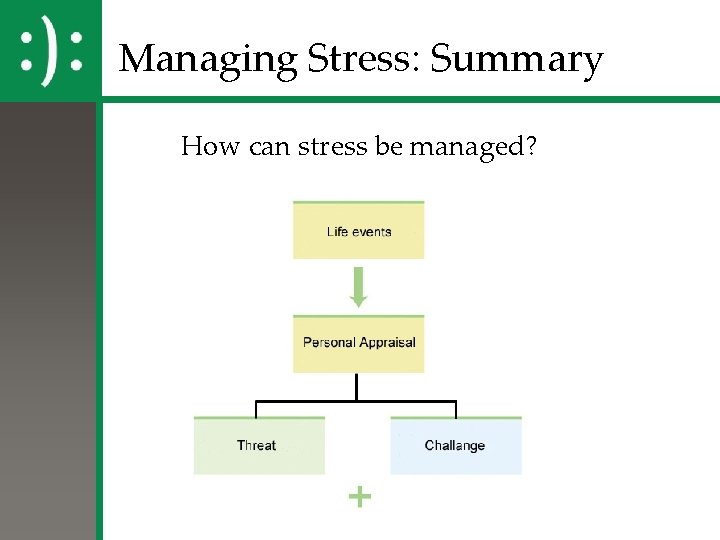 :):

Managing Stress: Summary

How can stress be managed?

Life events

Personal Appraisal

Threat

Challange

+